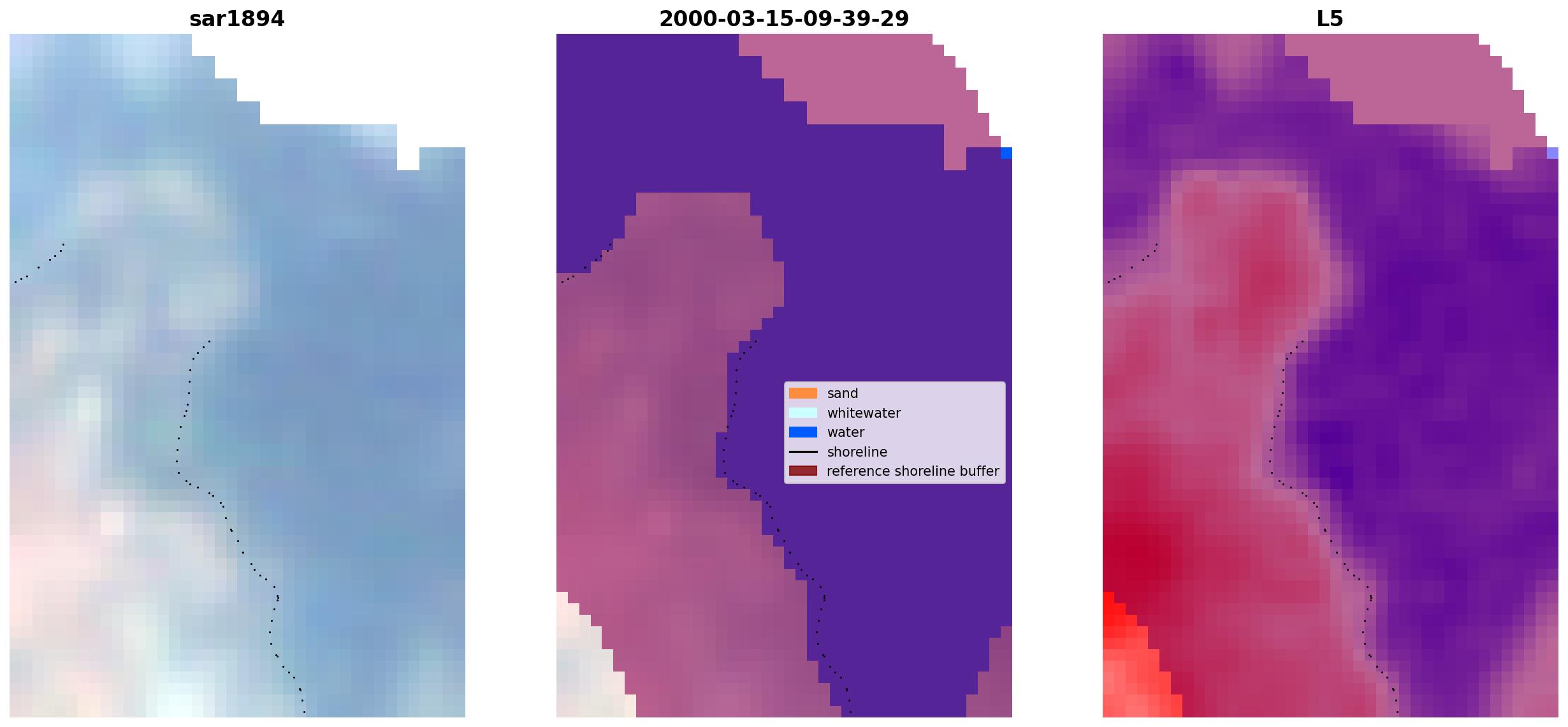 sar1894

2000-03-15-09-39-29

sand
whitewater
water
shoreline
reference shoreline buffer

L5